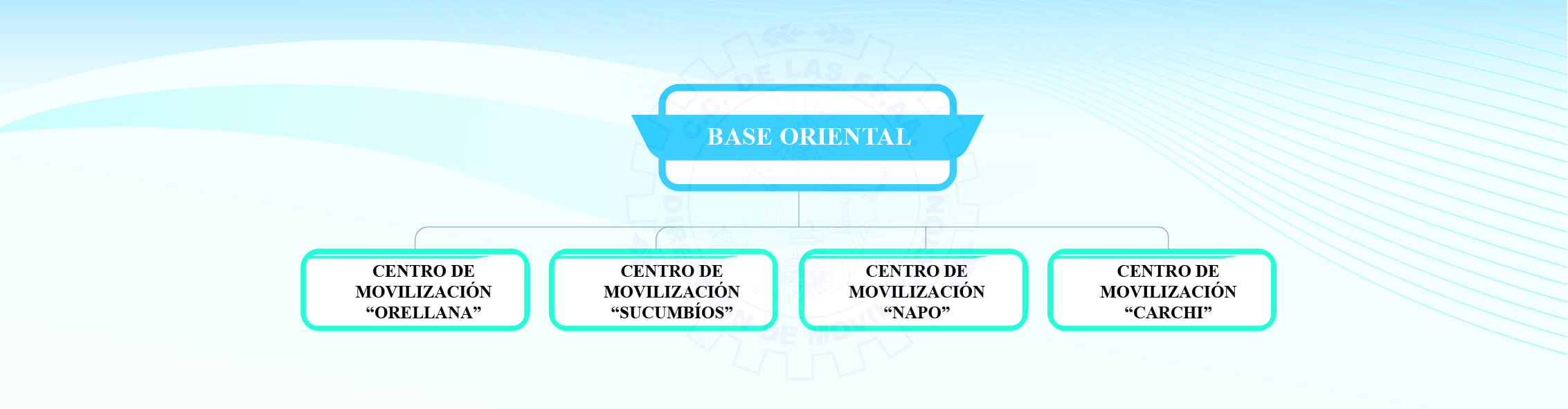 BASE ORIENTAL

CENTRO DE MOVILIZACIÓN “ORELLANA”

CENTRO DE MOVILIZACIÓN “SUCUMBÍOS”

CENTRO DE MOVILIZACIÓN “NAPO”

CENTRO DE MOVILIZACIÓN “CARCHI”